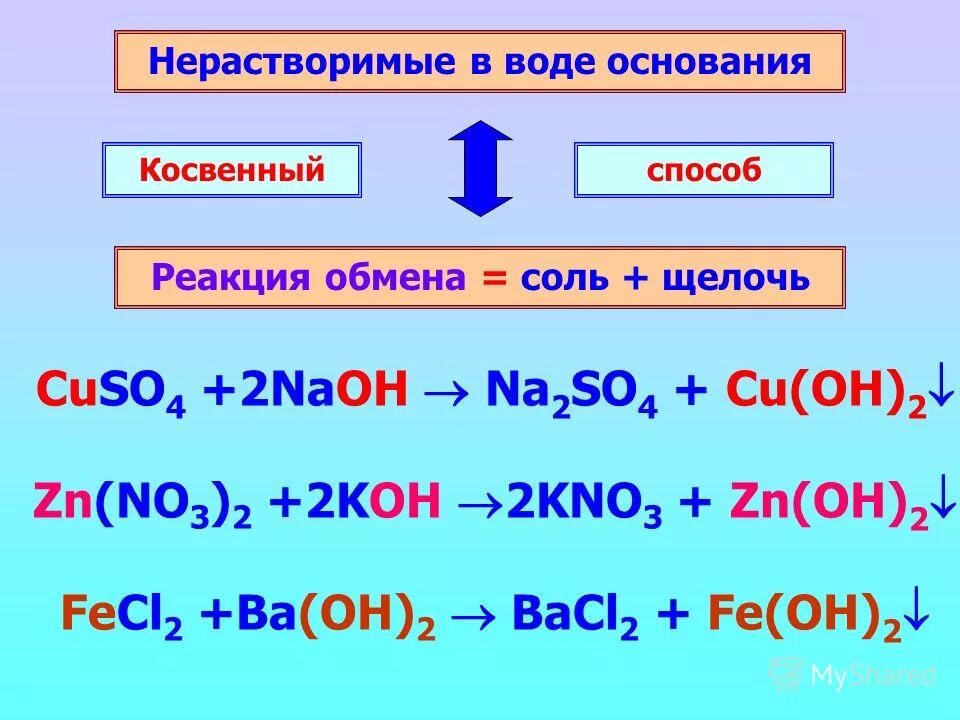 Нерастворимые в воде основания

Косвенный

способ

Реакция обмена = соль + щелочь

$CuSO_4 + 2NaOH \rightarrow Na_2SO_4 + Cu(OH)_2\downarrow$

$Zn(NO_3)_2 + 2KOH \rightarrow 2KNO_3 + Zn(OH)_2\downarrow$

$FeCl_2 + Ba(OH)_2 \rightarrow BaCl_2 + Fe(OH)_2\downarrow$

MyShared